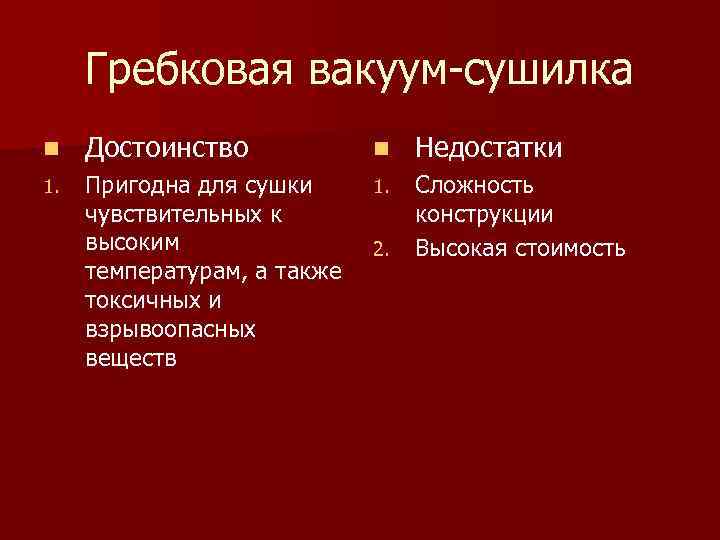 Гребковая вакуум-сушилка

Достоинство

1. Пригодна для сушки чувствительных к высоким температурам, а также токсичных и взрывоопасных веществ

Недостатки

1. Сложность конструкции
2. Высокая стоимость